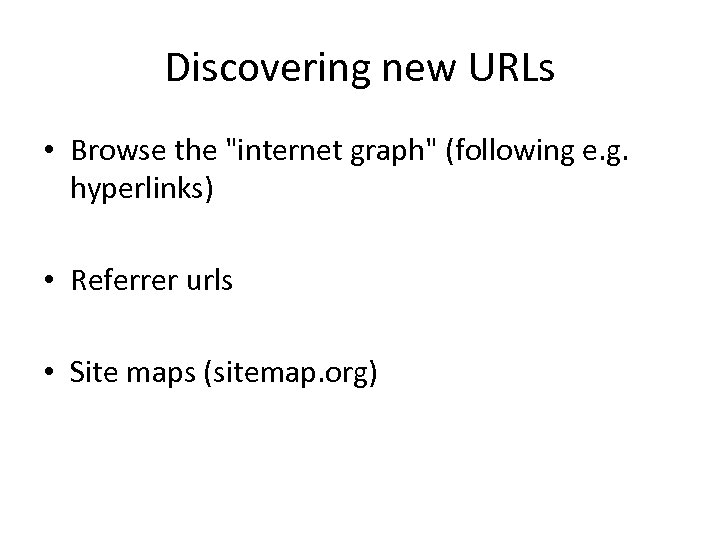 Discovering new URLs

• Browse the "internet graph" (following e.g. hyperlinks)

• Referrer urls

• Site maps (sitemap.org)